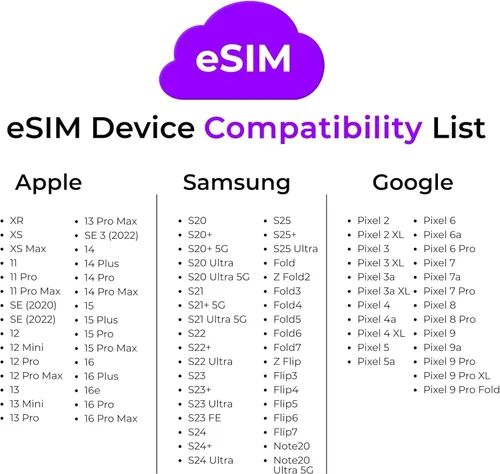 eSIM

eSIM Device Compatibility List

Apple

- XR
- XS
- XS Max
- 11
- 11 Pro
- 11 Pro Max
- SE (2020)
- SE (2022)
- 12
- 12 Mini
- 12 Pro
- 12 Pro Max
- 13
- 13 Mini
- 13 Pro

- 13 Pro Max
- SE 3 (2022)
- 14
- 14 Plus
- 14 Pro
- 14 Pro Max
- 15
- 15 Plus
- 15 Pro
- 15 Pro Max
- 16
- 16 Plus
- 16e
- 16 Pro
- 16 Pro Max

Samsung

- S20
- S20+
- S20+ 5G
- S20 Ultra
- S20 Ultra 5G
- S21
- S21+ 5G
- S21 Ultra 5G
- S22
- S22+
- S22 Ultra
- S23
- S23+
- S23 Ultra
- S23 FE
- S24
- S24+
- S24 Ultra

- S25
- S25+
- S25 Ultra
- Fold
- Z Fold2
- Fold3
- Fold4
- Fold5
- Fold6
- Fold7
- Z Flip
- Flip3
- Flip4
- Flip5
- Flip6
- Flip7
- Note20
- Note20 Ultra 5G

Google

- Pixel 2
- Pixel 2 XL
- Pixel 3
- Pixel 3 XL
- Pixel 3a
- Pixel 3a XL
- Pixel 4
- Pixel 4a
- Pixel 4 XL
- Pixel 5
- Pixel 5a

- Pixel 6
- Pixel 6a
- Pixel 6 Pro
- Pixel 7
- Pixel 7a
- Pixel 7 Pro
- Pixel 8
- Pixel 8 Pro
- Pixel 9
- Pixel 9a
- Pixel 9 Pro
- Pixel 9 Pro XL
- Pixel 9 Pro Fold